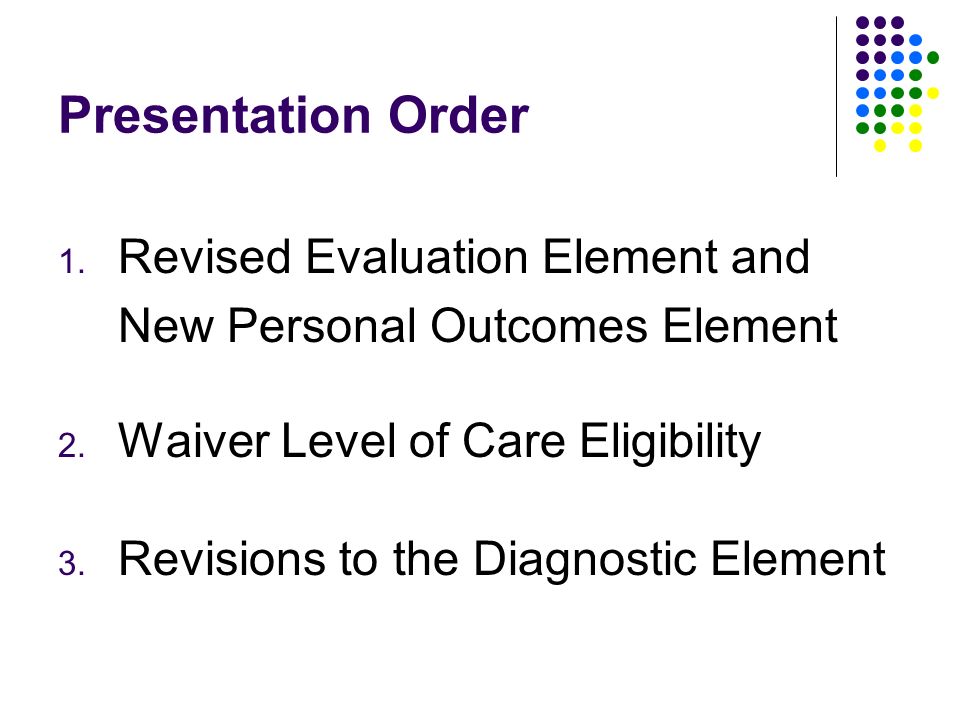 Presentation Order

1. Revised Evaluation Element and New Personal Outcomes Element

2. Waiver Level of Care Eligibility

3. Revisions to the Diagnostic Element